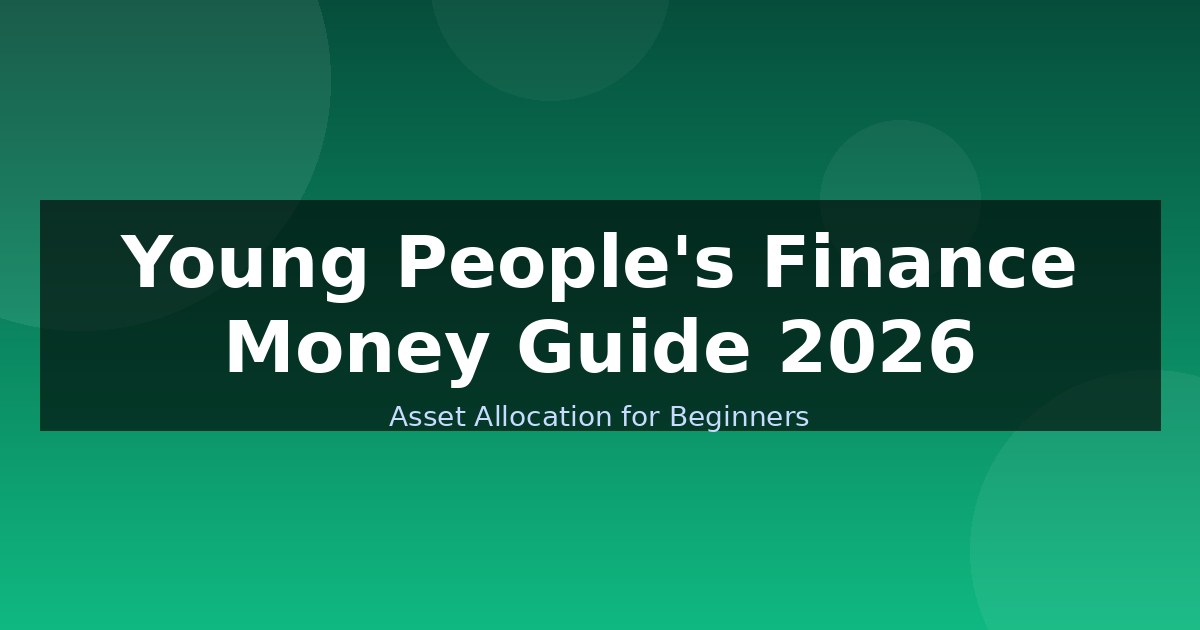 Young People's Finance Money Guide 2026

Asset Allocation for Beginners